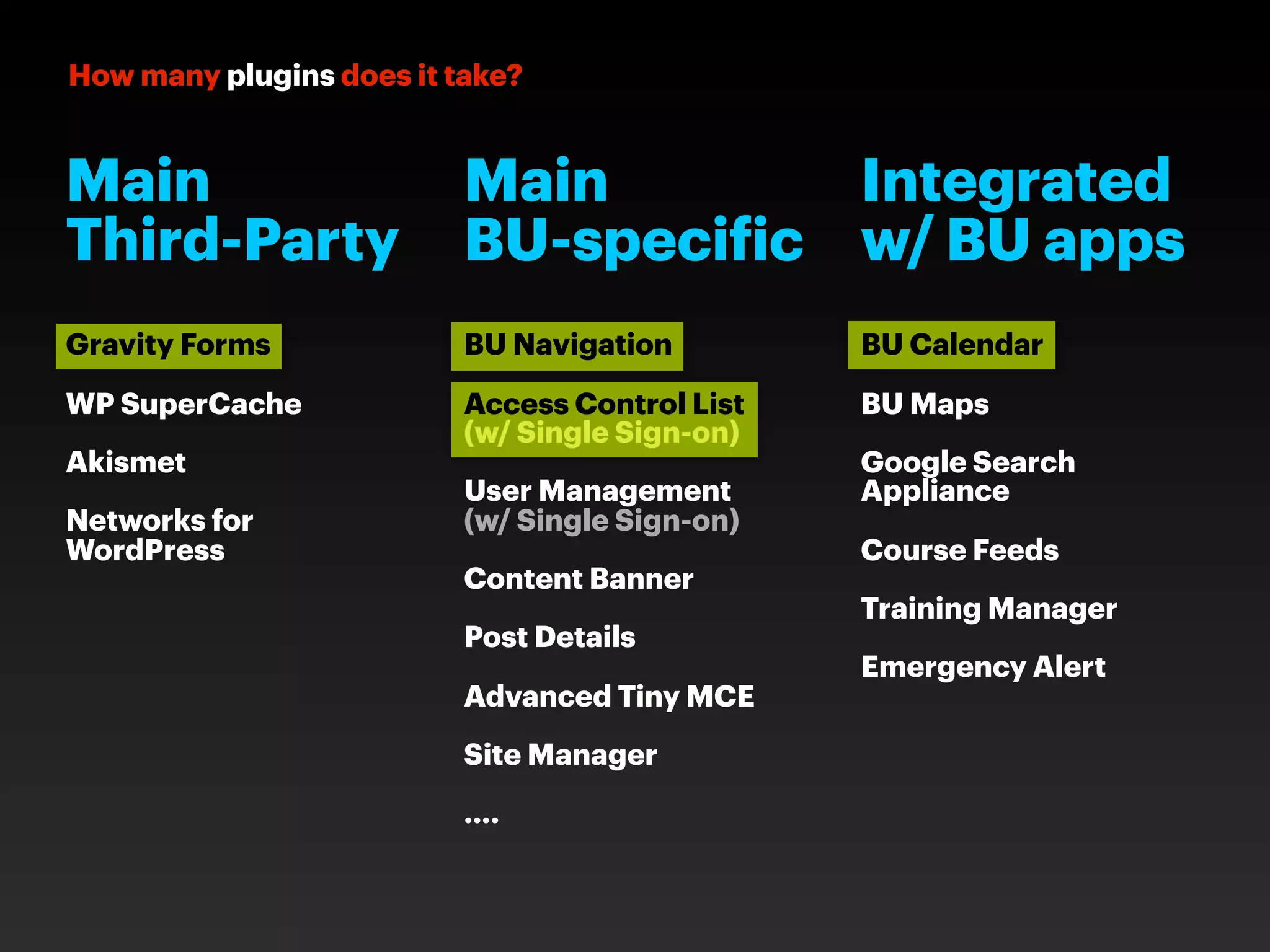 How many plugins does it take?

Main Third-Party

Gravity Forms

WP SuperCache

Akismet

Networks for WordPress

Main BU-specific

BU Navigation

Access Control List (w/ Single Sign-on)

User Management (w/ Single Sign-on)

Content Banner

Post Details

Advanced Tiny MCE

Site Manager

....

Integrated w/ BU apps

BU Calendar

BU Maps

Google Search Appliance

Course Feeds

Training Manager

Emergency Alert